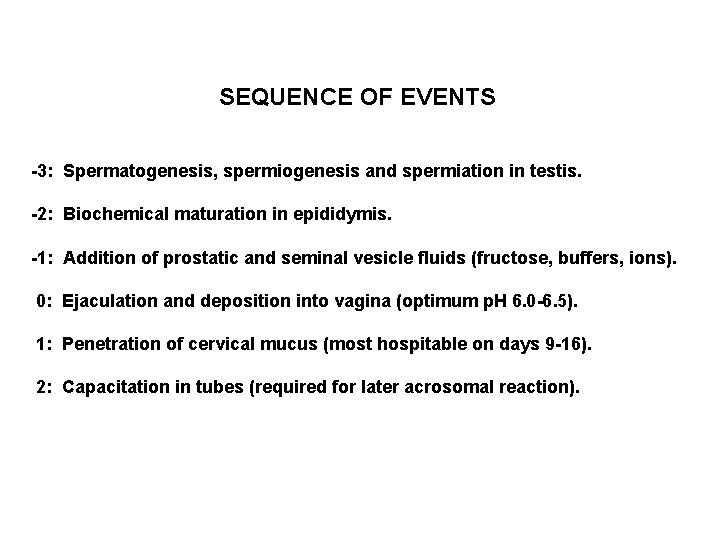 SEQUENCE OF EVENTS

-3: Spermatogenesis, spermiogenesis and spermiation in testis.

-2: Biochemical maturation in epididymis.

-1: Addition of prostatic and seminal vesicle fluids (fructose, buffers, ions).

0: Ejaculation and deposition into vagina (optimum pH 6.0-6.5).

1: Penetration of cervical mucus (most hospitable on days 9-16).

2: Capacitation in tubes (required for later acrosomal reaction).